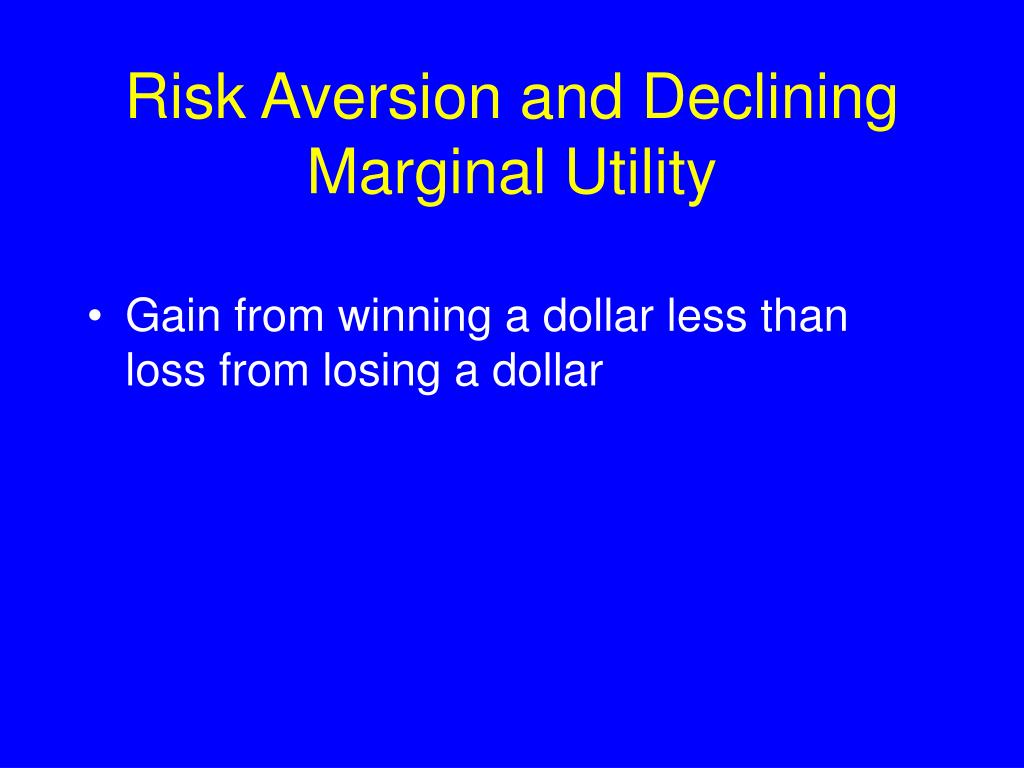 Risk Aversion and Declining Marginal Utility

• Gain from winning a dollar less than loss from losing a dollar